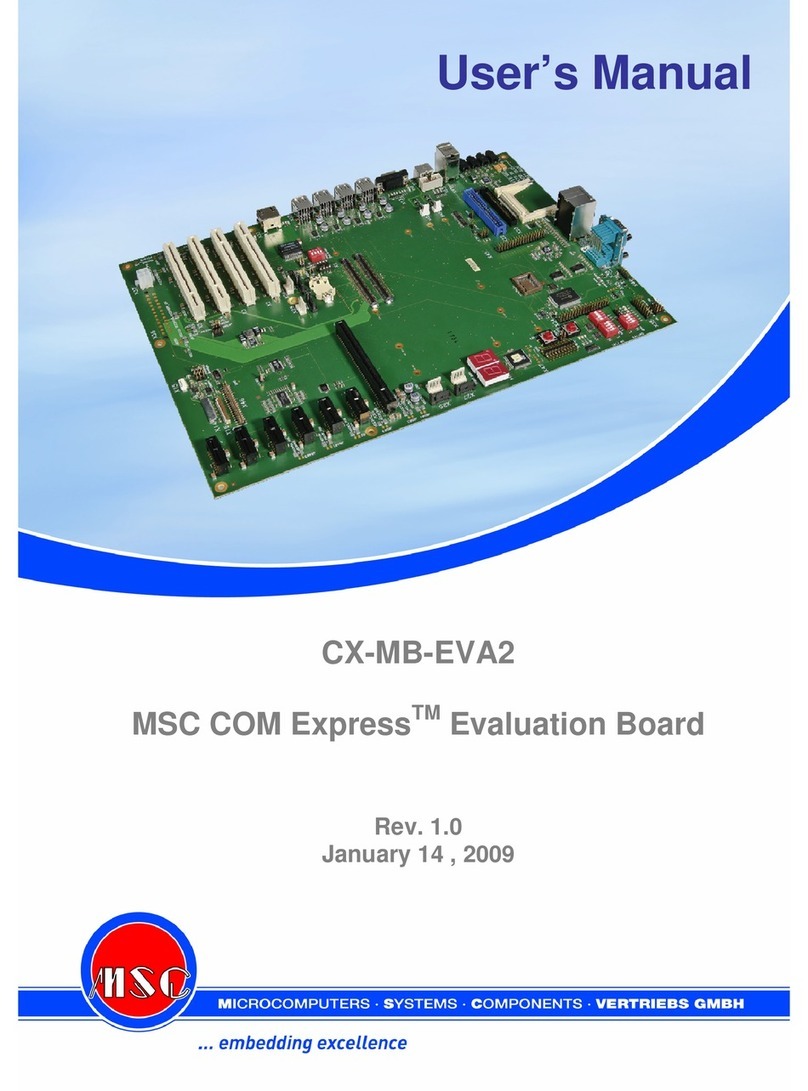 User's Manual

CX-MB-EVA2

MSC COM Express$^{TM}$ Evaluation Board

Rev. 1.0
January 14 , 2009

MSC

MICROCOMPUTERS · SYSTEMS · COMPONENTS · VERTRIEBS GMBH

... embedding excellence